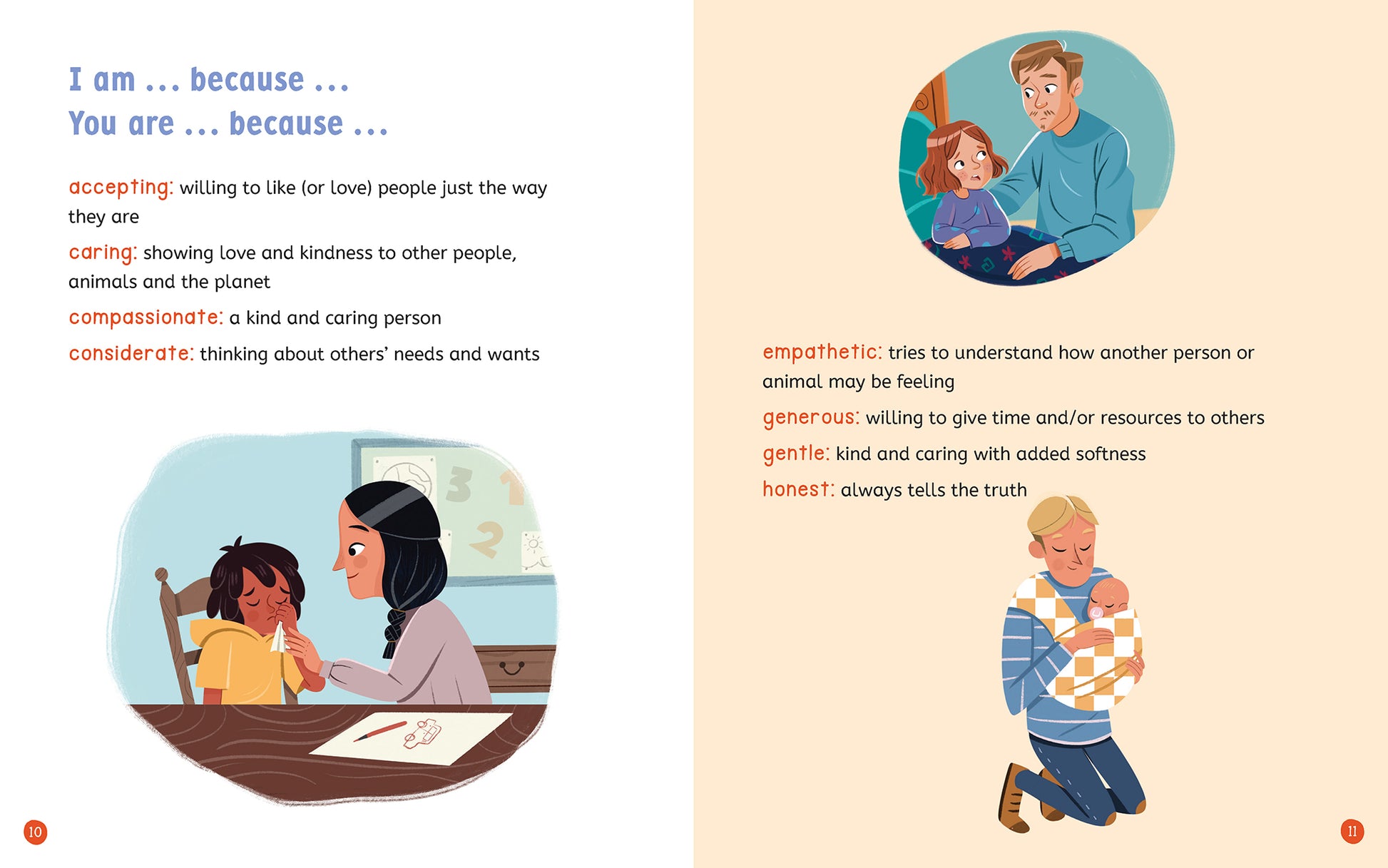 I am ... because ...
You are ... because ...

accepting: willing to like (or love) people just the way they are

caring: showing love and kindness to other people, animals and the planet

compassionate: a kind and caring person

considerate: thinking about others' needs and wants

3
1
2

10

empathetic: tries to understand how another person or animal may be feeling

generous: willing to give time and/or resources to others

gentle: kind and caring with added softness

honest: always tells the truth

11